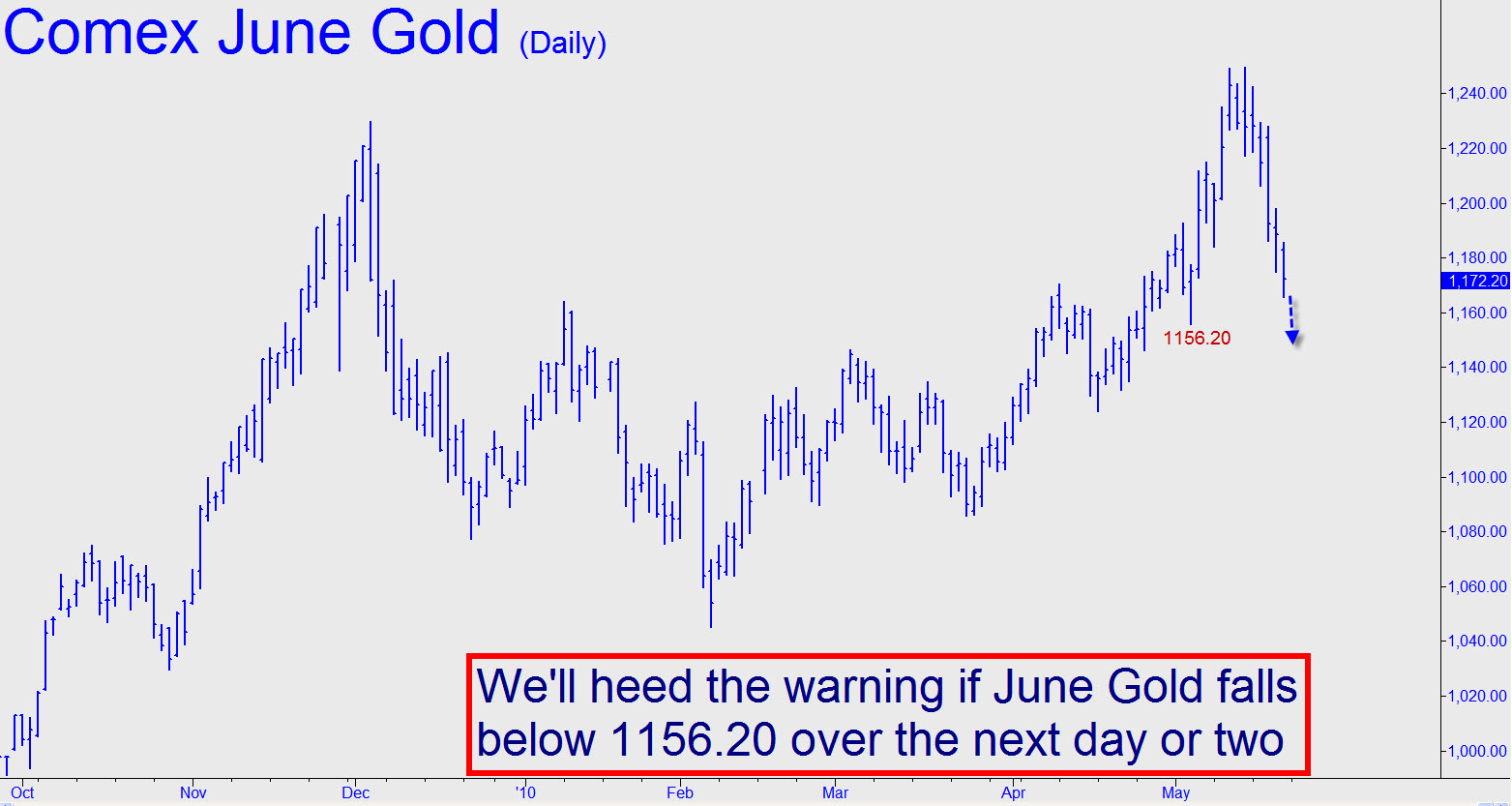 Comex June Gold (Daily)

1,240.00
1,220.00
1,200.00
1,180.00
1,172.20
1,160.00
1,140.00
1,120.00
1,100.00
1,080.00
1,060.00
1,040.00
1,020.00
1,000.00

1156.20

We'll heed the warning if June Gold falls below 1156.20 over the next day or two

Oct
Nov
Dec
'10
Feb
Mar
Apr
May